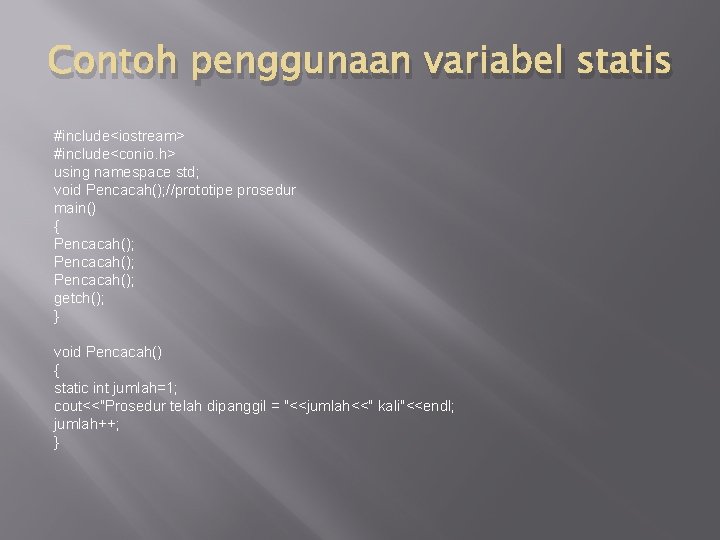 Contoh penggunaan variabel statis

#include<iostream>
#include<conio.h>
using namespace std;
void Pencacah();//prototipe prosedur
main()
{
Pencacah();
Pencacah();
Pencacah();
getch();
}

void Pencacah()
{
static int jumlah=1;
cout<<"Prosedur telah dipanggil = "<<jumlah<<" kali"<<endl;
jumlah++;
}